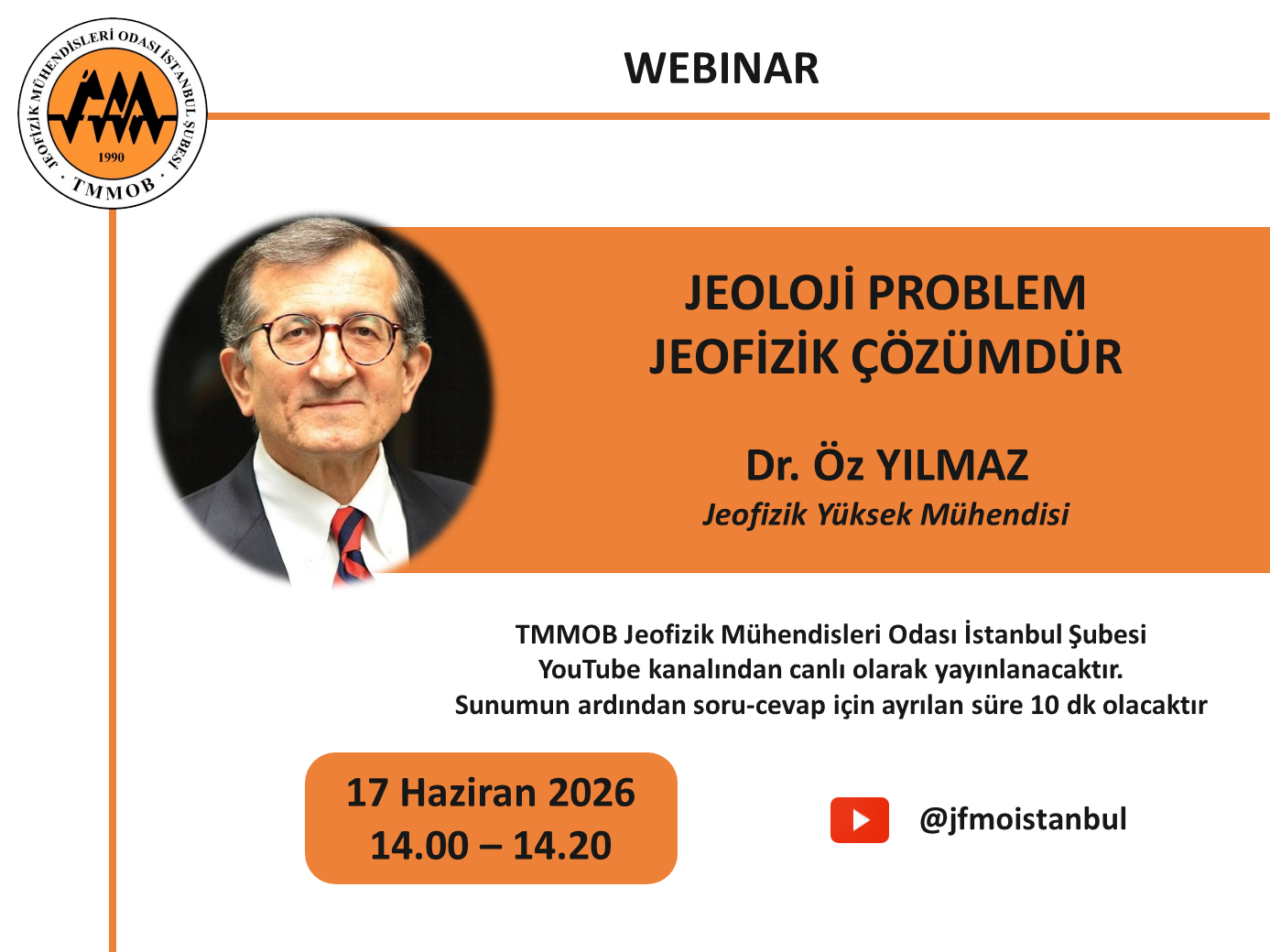 JEOFİZİK MÜHENDİSLERİ ODASI İSTANBUL ŞUBESİ
1990
TMMOB

WEBINAR

JEOLOJİ PROBLEM
JEOFİZİK ÇÖZÜMDÜR

Dr. Öz YILMAZ
Jeofizik Yüksek Mühendisi

TMMOB Jeofizik Mühendisleri Odası İstanbul Şubesi YouTube kanalından canlı olarak yayınlanacaktır. Sunumun ardından soru-cevap için ayrılan süre 10 dk olacaktır

17 Haziran 2026
14.00 – 14.20

@jfmoistanbul